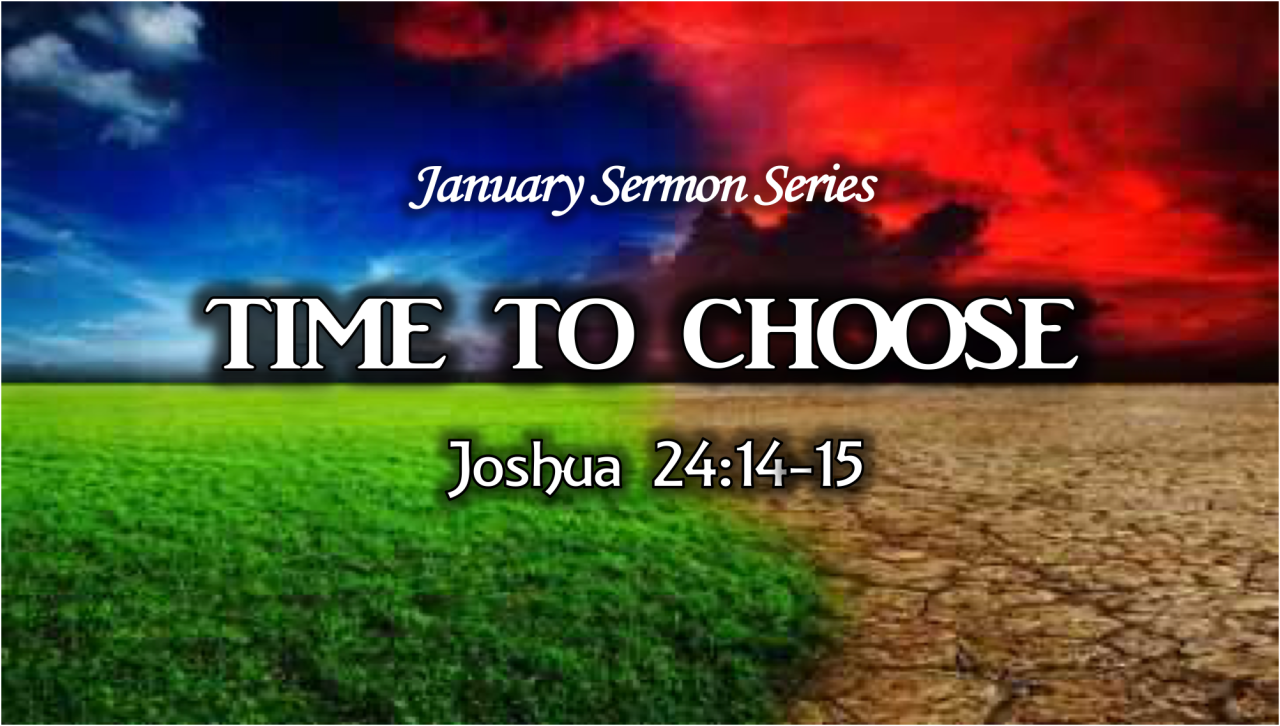 January Sermon Series

TIME TO CHOOSE

Joshua 24:14-15